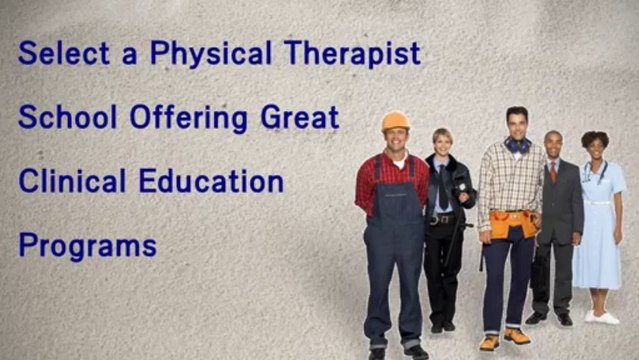 Select a Physical Therapist School Offering Great Clinical Education Programs